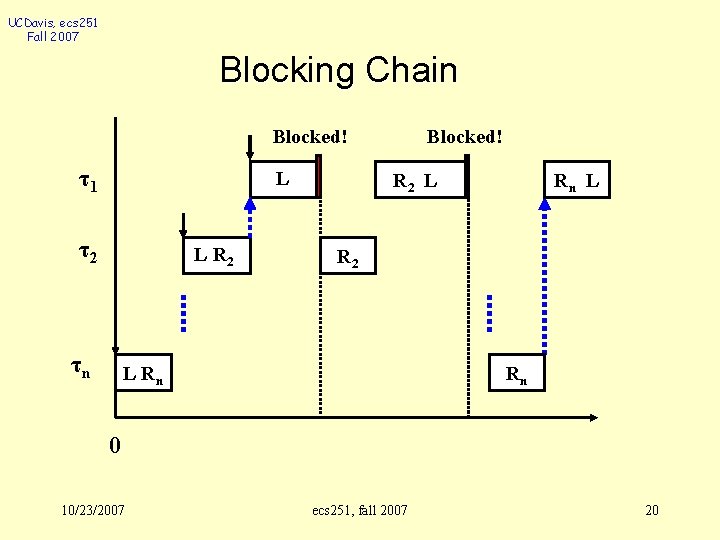 UCDavis, ecs251
Fall 2007

Blocking Chain

Blocked!

Blocked!

$\tau_1$

L

$R_2$ L

$R_n$ L

$\tau_2$

L $R_2$

$R_2$

$\tau_n$

L $R_n$

$R_n$

0

10/23/2007

ecs251, fall 2007

20